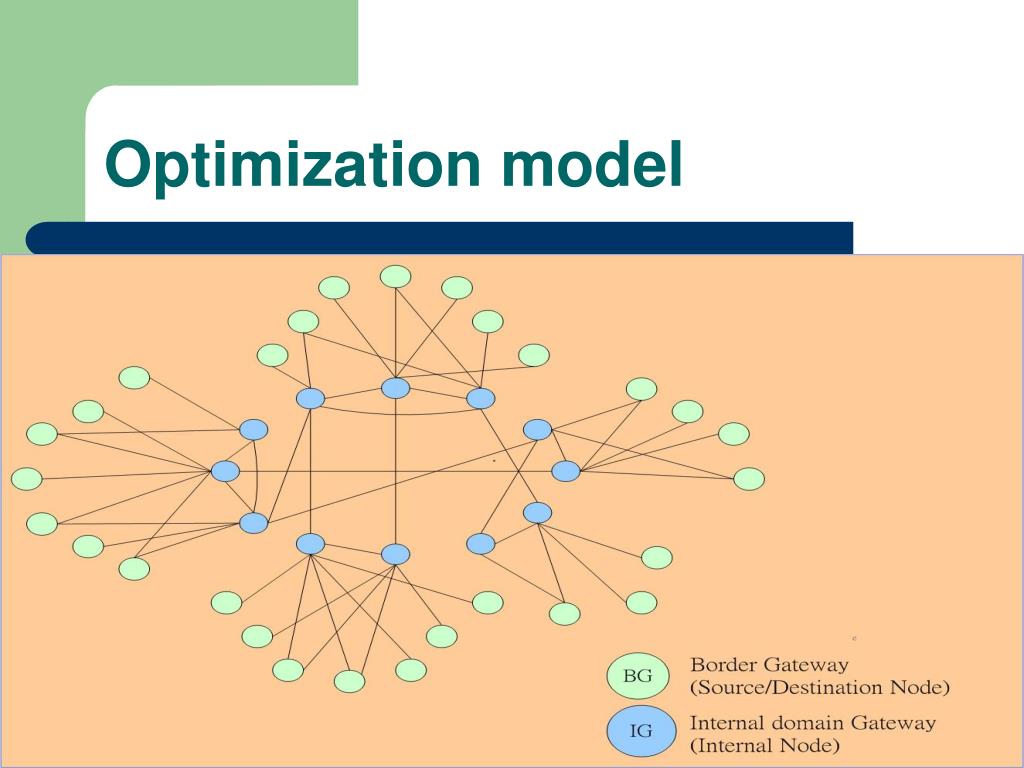 Optimization model

BG Border Gateway (Source/Destination Node)

IG Internal domain Gateway (Internal Node)